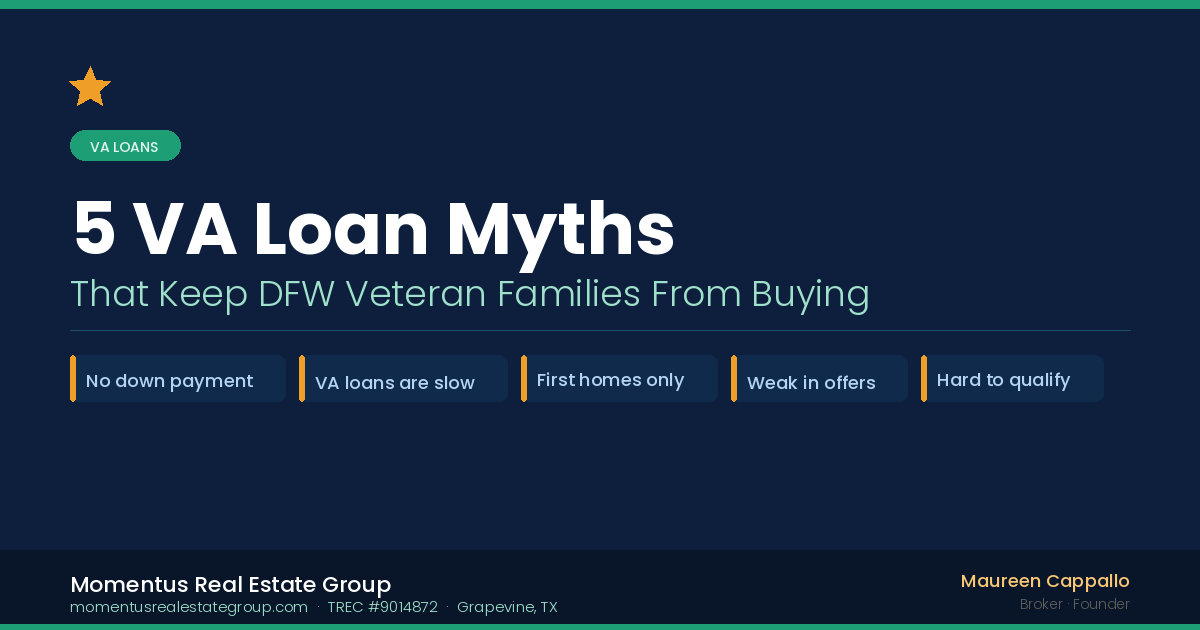 VA LOANS

5 VA Loan Myths

That Keep DFW Veteran Families From Buying

No down payment

VA loans are slow

First homes only

Weak in offers

Hard to qualify

Momentus Real Estate Group

momentusrealestategroup.com · TREC #9014872 · Grapevine, TX

Maureen Cappallo

Broker · Founder